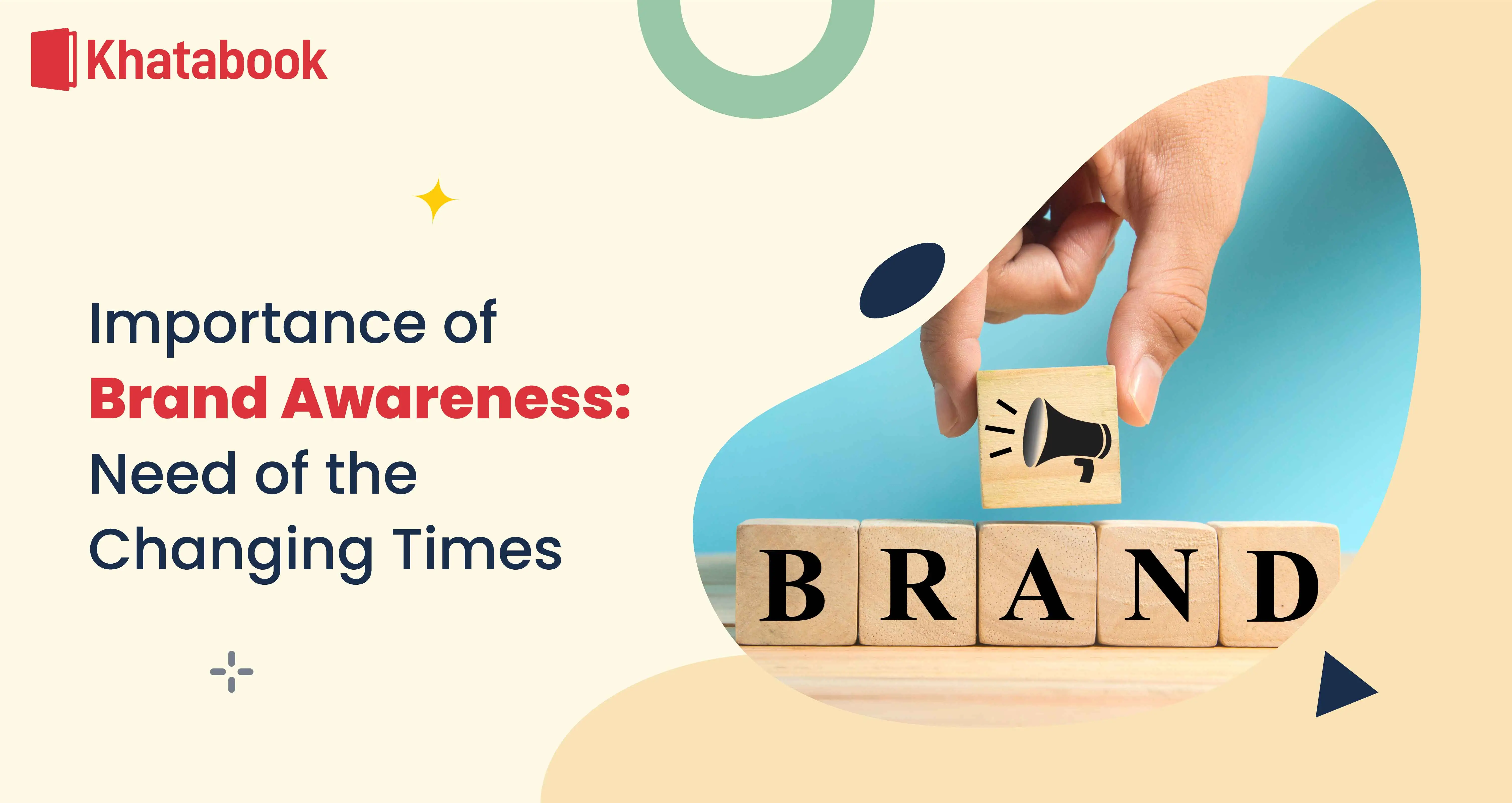 Khatabook

Importance of Brand Awareness: Need of the Changing Times

BRAND